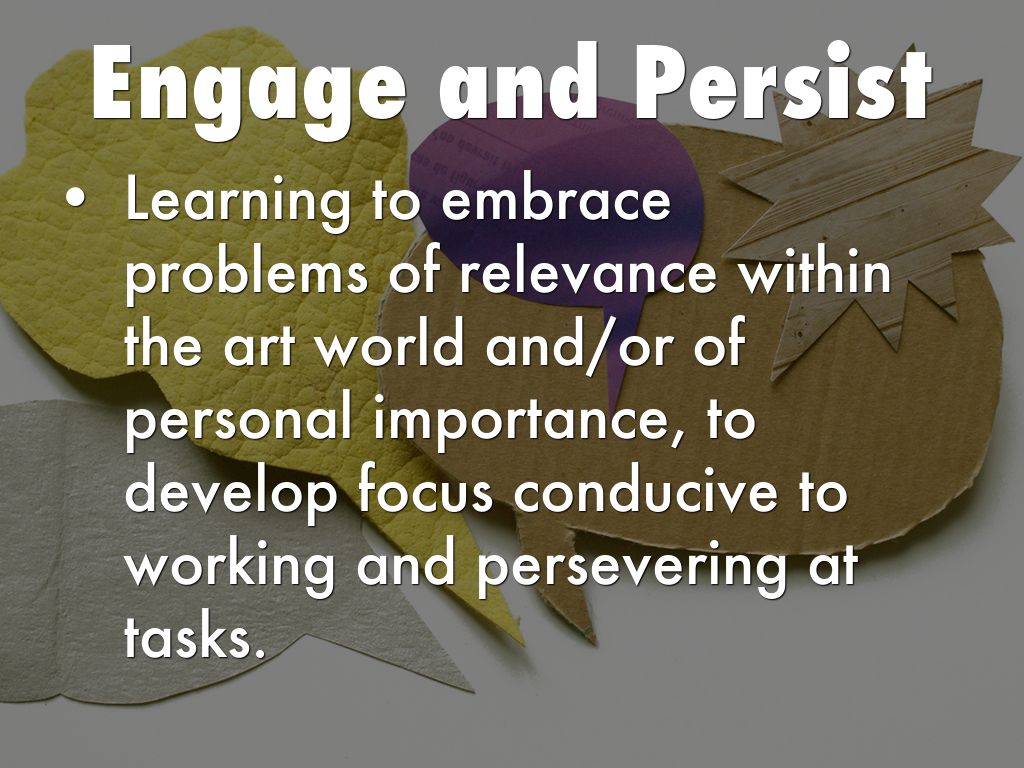 Engage and Persist

• Learning to embrace problems of relevance within the art world and/or of personal importance, to develop focus conducive to working and persevering at tasks.